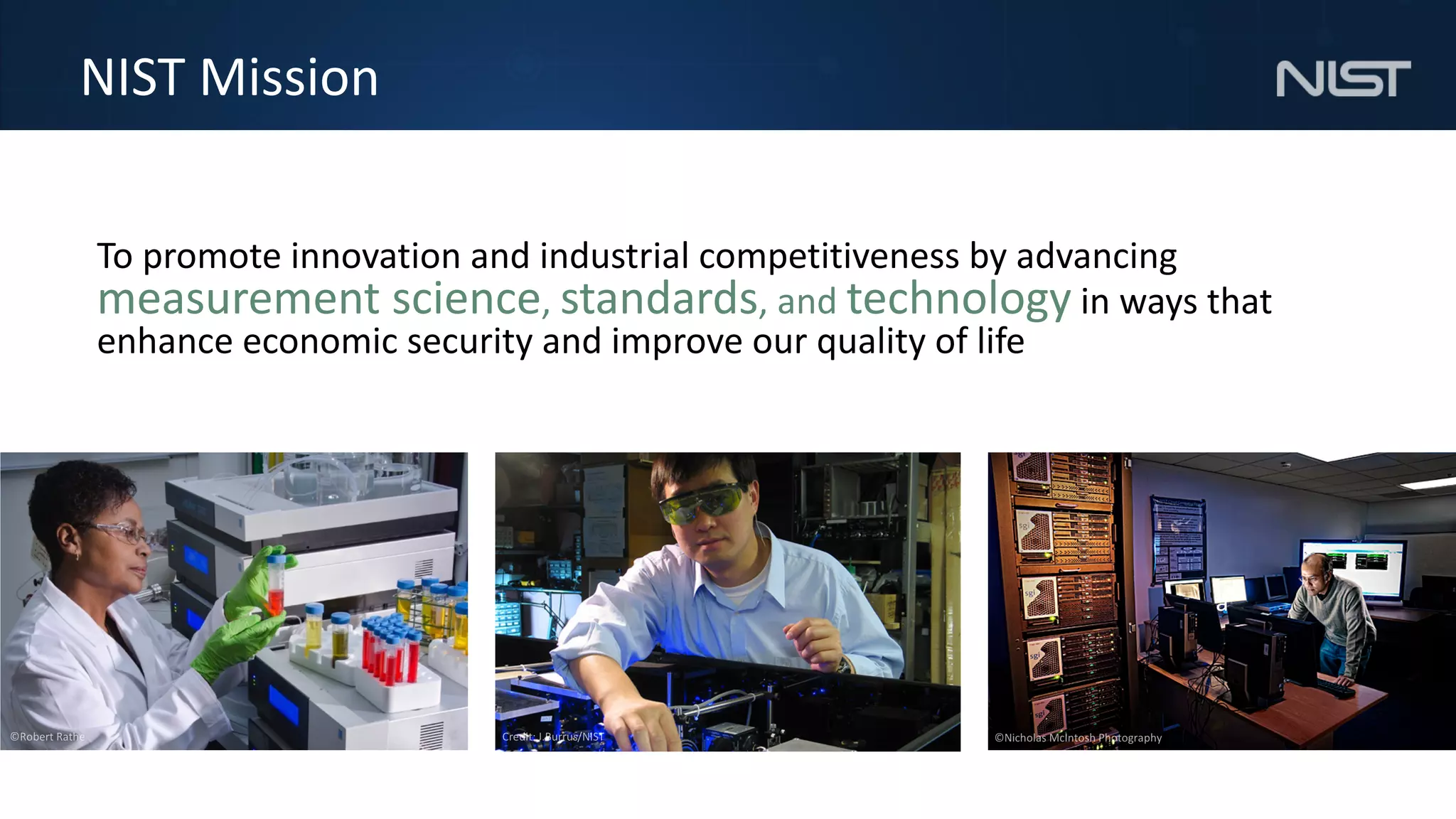 NIST Mission

NIST

To promote innovation and industrial competitiveness by advancing measurement science, standards, and technology in ways that enhance economic security and improve our quality of life

©Robert Rathe

Credit: J Burrus/NIST

©Nicholas McIntosh Photography